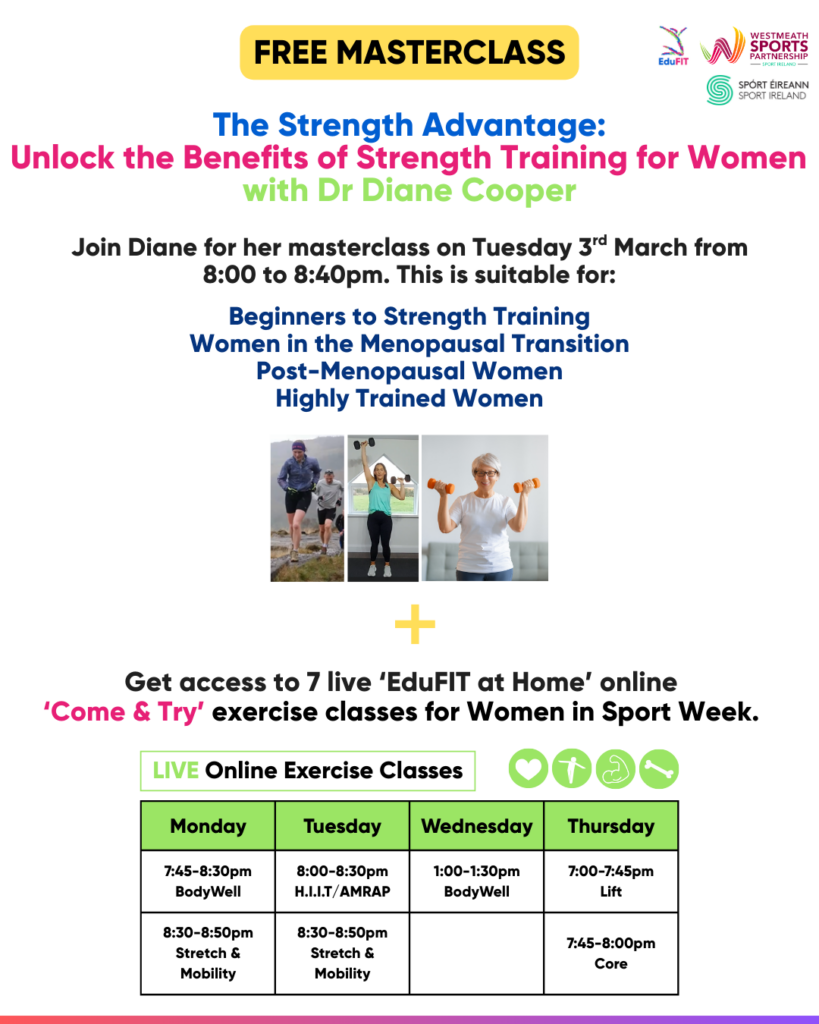 FREE MASTERCLASS

EduFIT

WESTMEATH SPORTS PARTNERSHIP
SPORT IRELAND

SPÓRT ÉIREANN
SPORT IRELAND

The Strength Advantage:
Unlock the Benefits of Strength Training for Women
with Dr Diane Cooper

Join Diane for her masterclass on Tuesday 3$^{rd}$ March from 8:00 to 8:40pm. This is suitable for:

Beginners to Strength Training
Women in the Menopausal Transition
Post-Menopausal Women
Highly Trained Women

+

Get access to 7 live 'EduFIT at Home' online 'Come & Try' exercise classes for Women in Sport Week.

LIVE Online Exercise Classes

| Monday | Tuesday | Wednesday | Thursday |
|---|---|---|---|
| 7:45-8:30pm BodyWell | 8:00-8:30pm H.I.I.T/AMRAP | 1:00-1:30pm BodyWell | 7:00-7:45pm Lift |
| 8:30-8:50pm Stretch & Mobility | 8:30-8:50pm Stretch & Mobility | | 7:45-8:00pm Core |